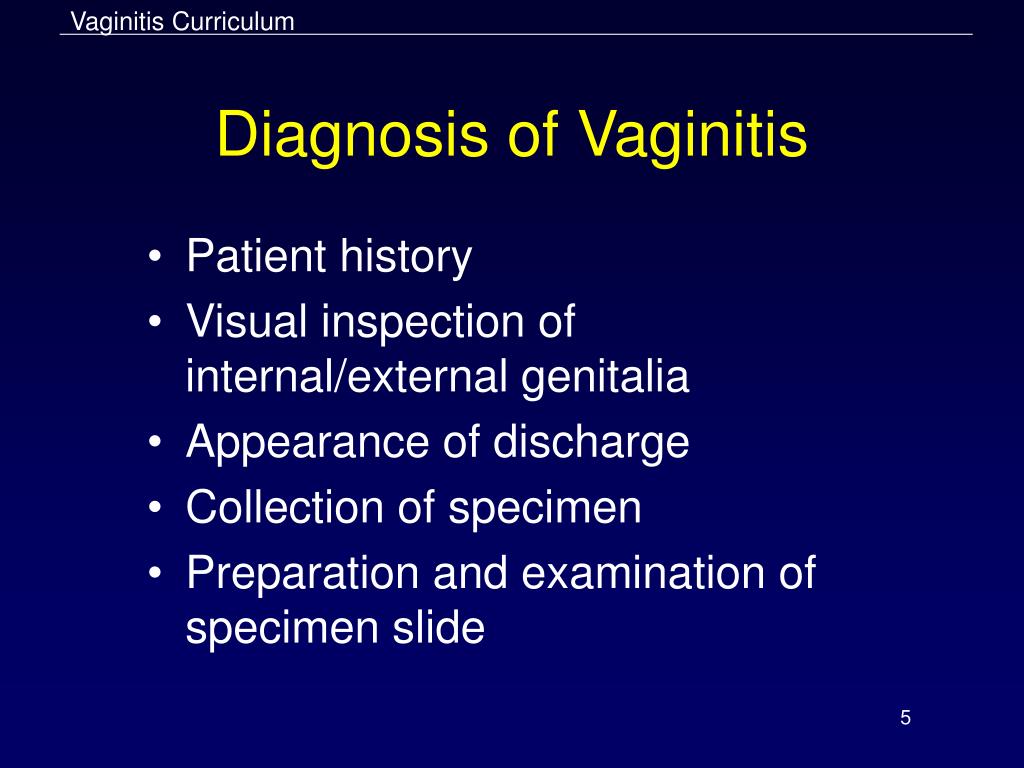 Vaginitis Curriculum

Diagnosis of Vaginitis

• Patient history
• Visual inspection of internal/external genitalia
• Appearance of discharge
• Collection of specimen
• Preparation and examination of specimen slide

5